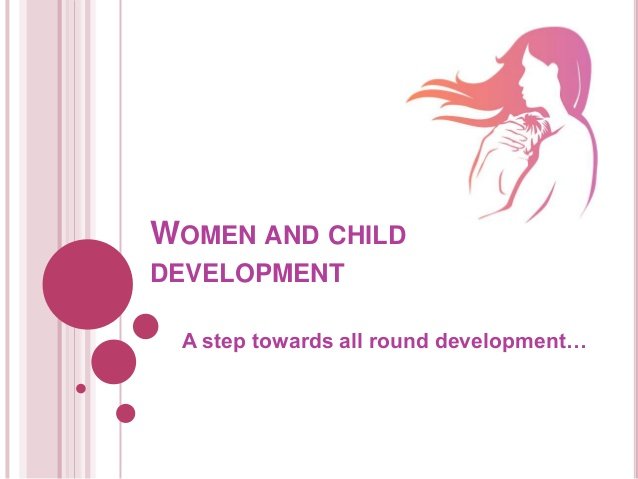 WOMEN AND CHILD DEVELOPMENT

A step towards all round development…